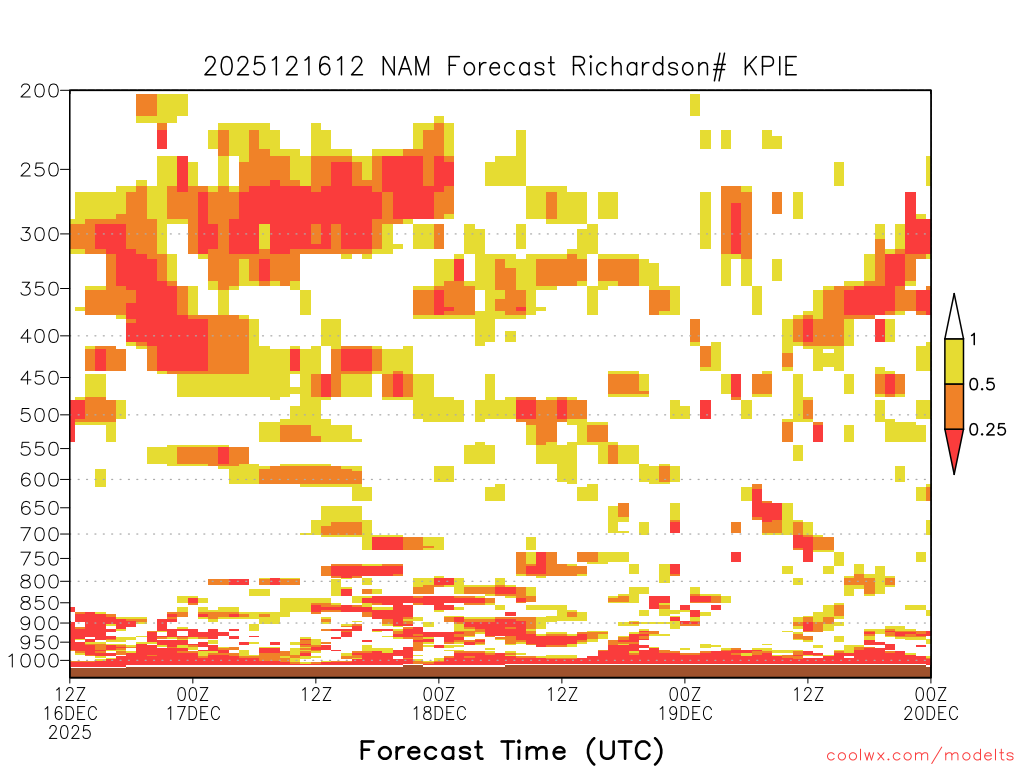 2025121612 NAM Forecast Richardson# KPIE

200
250
300
350
400
450
500
550
600
650
700
750
800
850
900
950
1000

1
0.5
0.25

12Z
16DEC
2025
00Z
17DEC
12Z
00Z
18DEC
12Z
00Z
19DEC
12Z
00Z
20DEC

Forecast Time (UTC)

coolwx.com/modelts